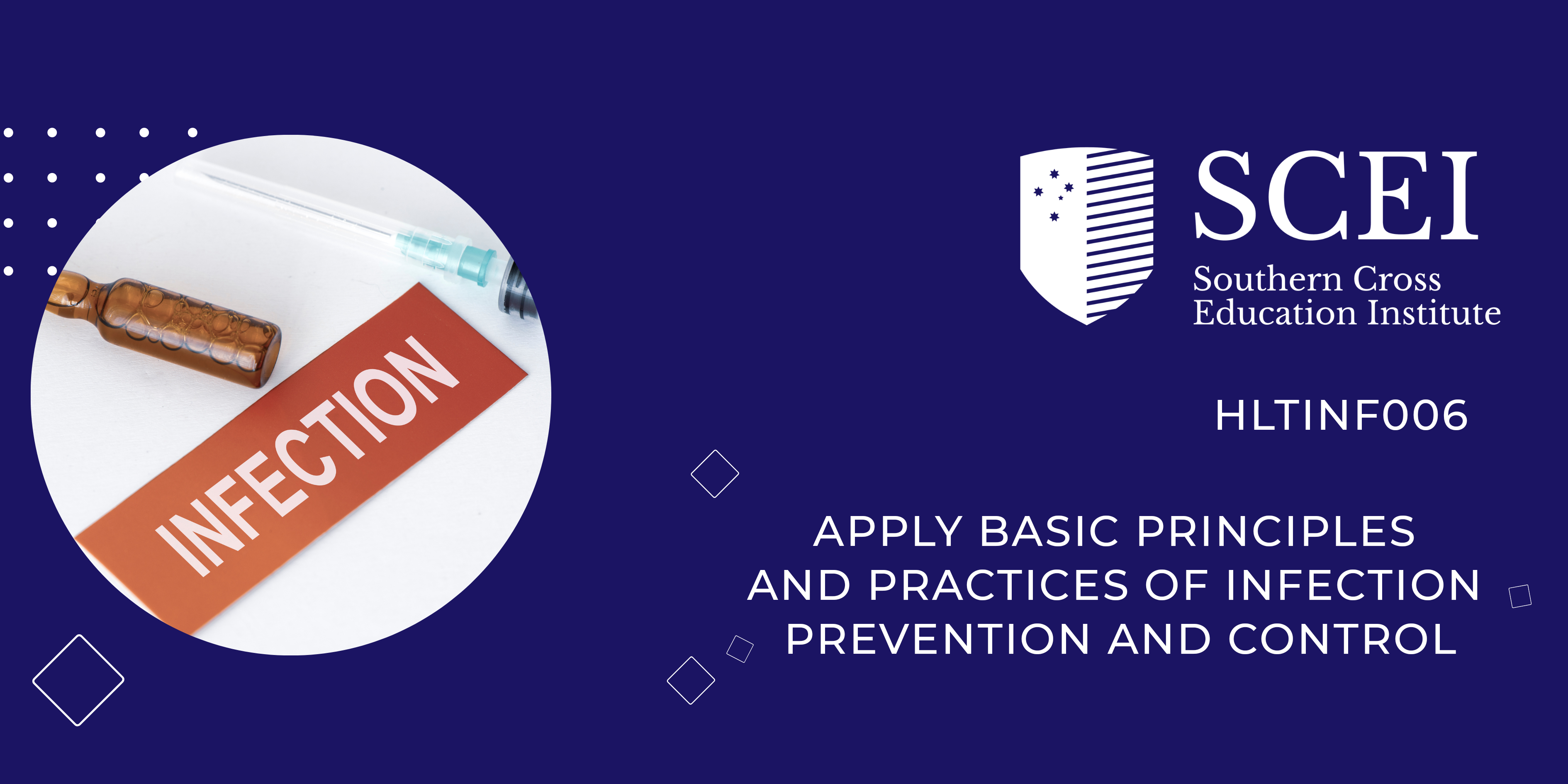 INFECTION

SCEI
Southern Cross
Education Institute

HLTINF006

APPLY BASIC PRINCIPLES AND PRACTICES OF INFECTION PREVENTION AND CONTROL